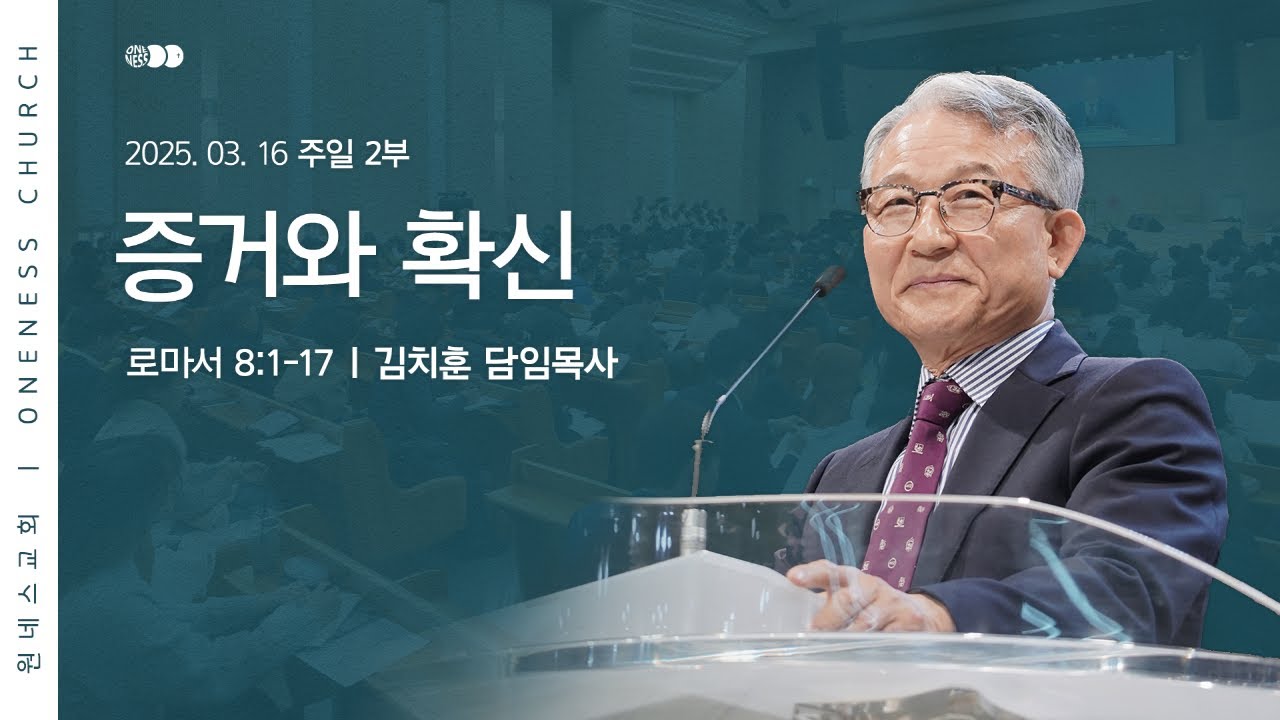 원네스교회 | ONENESS CHURCH

ONENESS

2025. 03. 16 주일 2부

증거와 확신

로마서 8:1-17 | 김치훈 담임목사